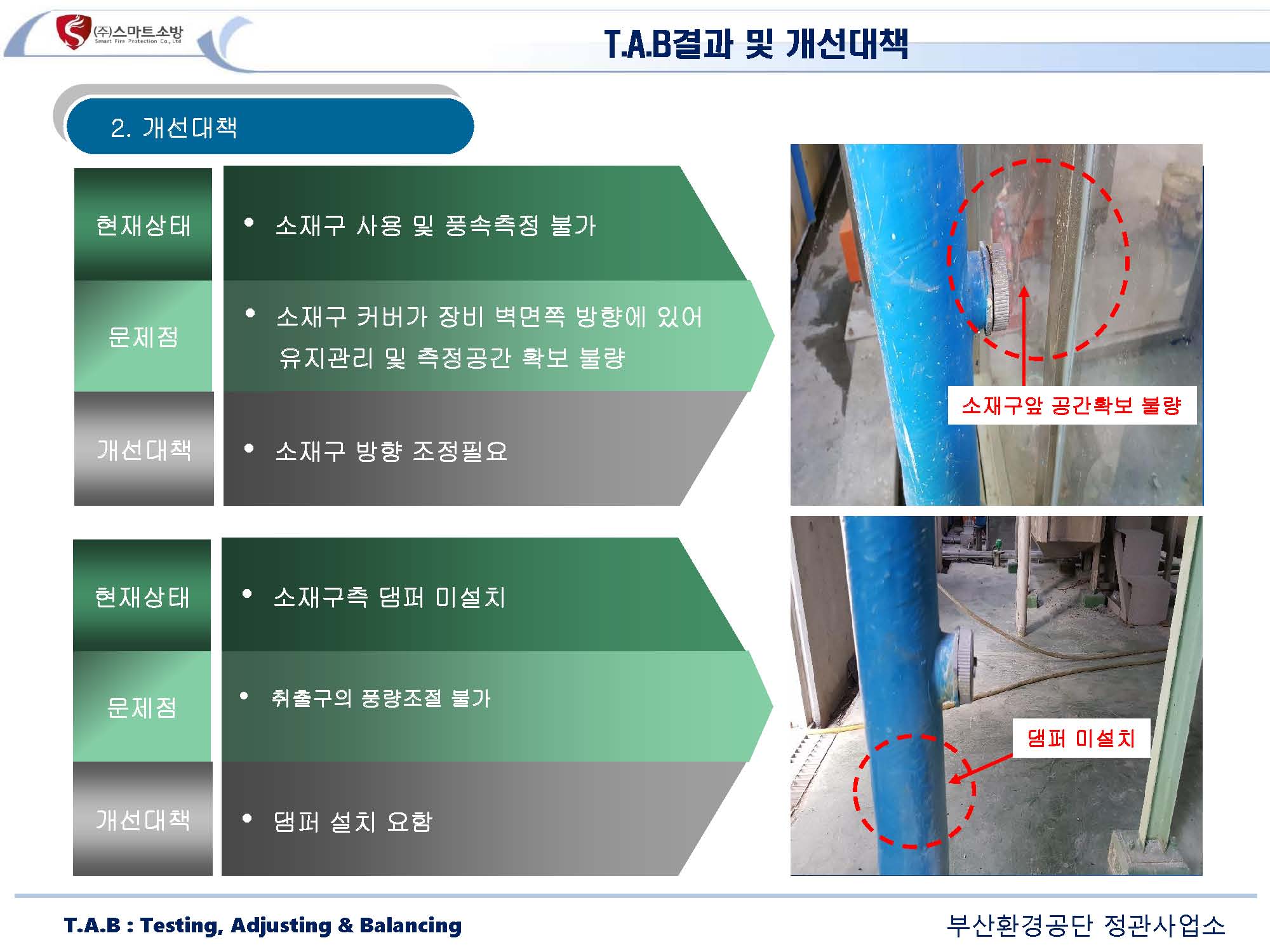 (주)스마트소방
Smart Fire Protection Co., Ltd

T.A.B결과 및 개선대책

2. 개선대책

현재상태
• 소재구 사용 및 풍속측정 불가

문제점
• 소재구 커버가 장비 벽면쪽 방향에 있어 유지관리 및 측정공간 확보 불량

개선대책
• 소재구 방향 조정필요

소재구앞 공간확보 불량

현재상태
• 소재구측 댐퍼 미설치

문제점
• 취출구의 풍량조절 불가

개선대책
• 댐퍼 설치 요함

댐퍼 미설치

T.A.B : Testing, Adjusting & Balancing

부산환경공단 정관사업소